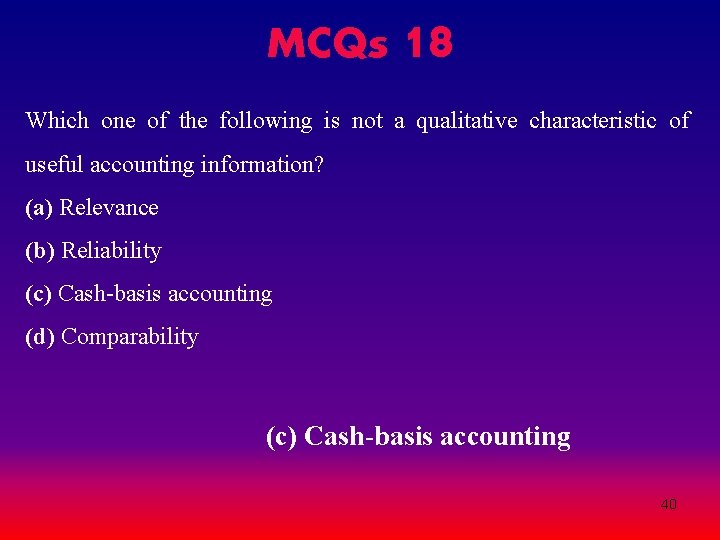 MCQs 18

Which one of the following is not a qualitative characteristic of useful accounting information?

(a) Relevance

(b) Reliability

(c) Cash-basis accounting

(d) Comparability

(c) Cash-basis accounting

40